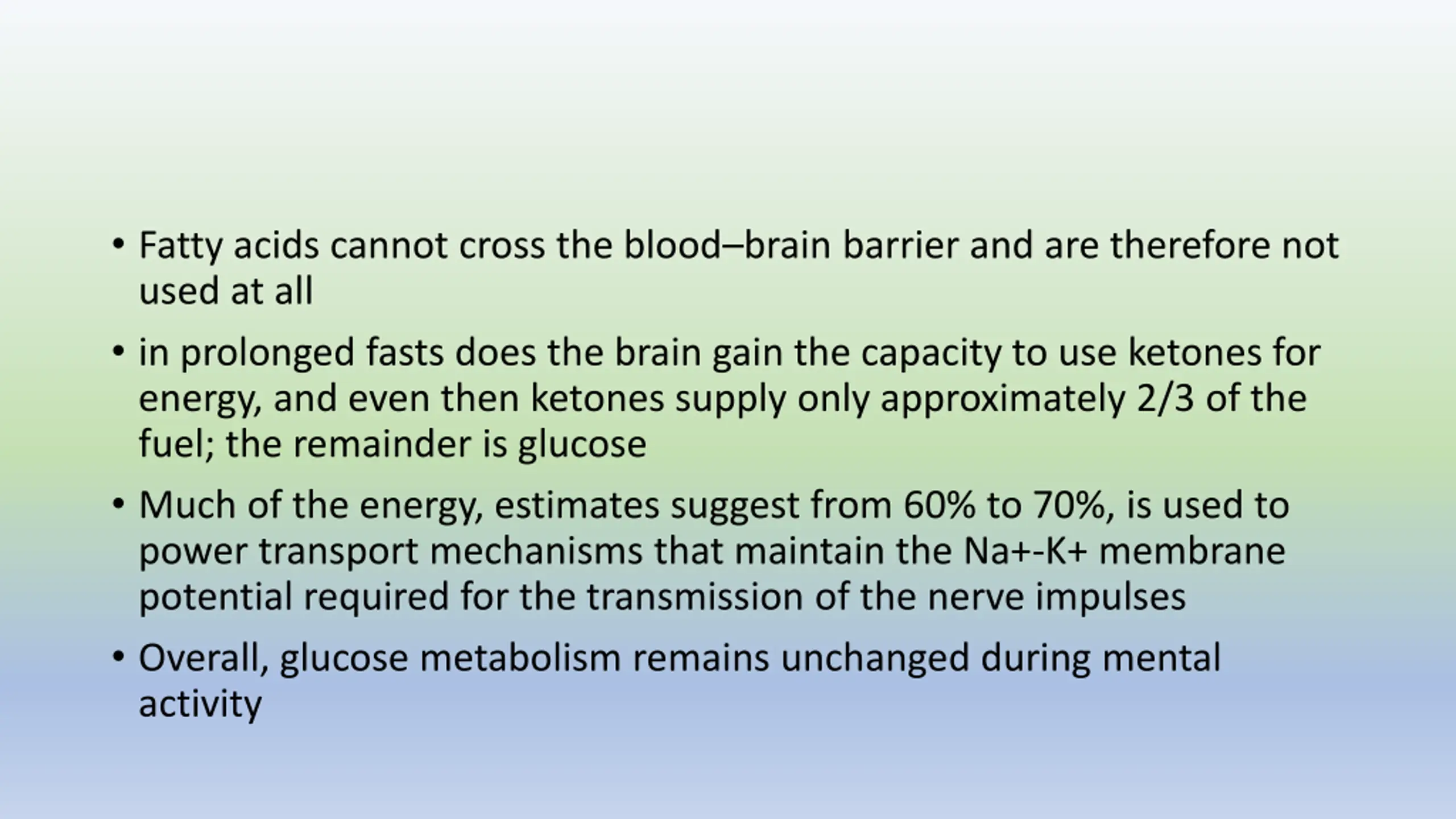 • Fatty acids cannot cross the blood–brain barrier and are therefore not used at all

• in prolonged fasts does the brain gain the capacity to use ketones for energy, and even then ketones supply only approximately 2/3 of the fuel; the remainder is glucose

• Much of the energy, estimates suggest from 60% to 70%, is used to power transport mechanisms that maintain the Na+-K+ membrane potential required for the transmission of the nerve impulses

• Overall, glucose metabolism remains unchanged during mental activity